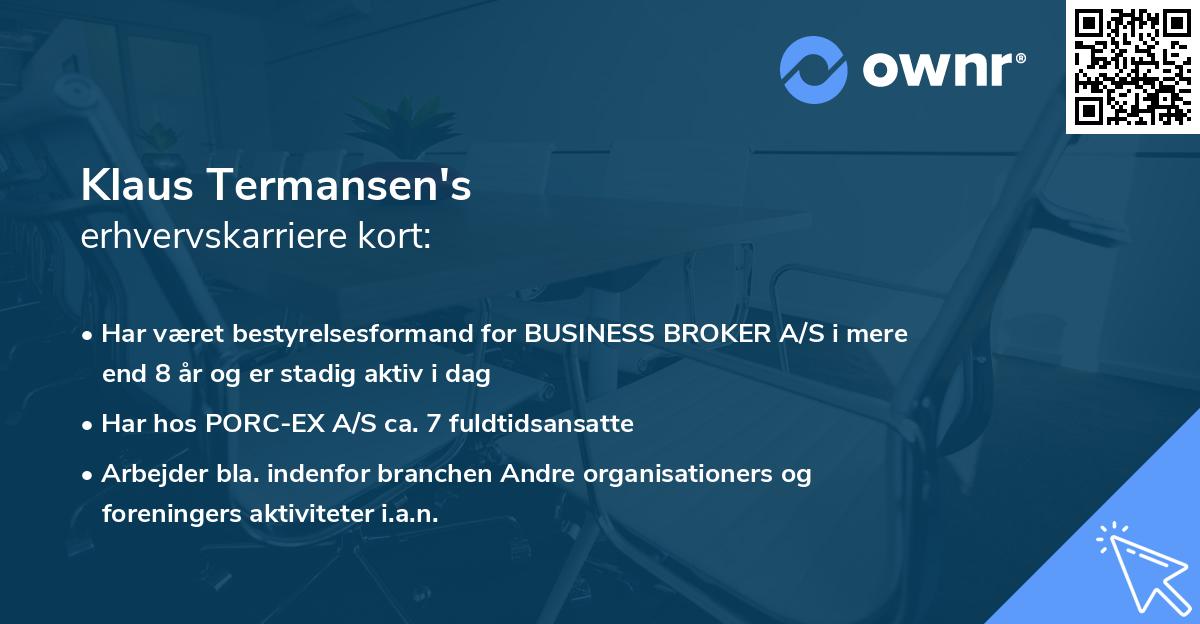 ownr®

Klaus Termansen's
erhvervskarriere kort:

• Har været bestyrelsesformand for BUSINESS BROKER A/S i mere end 8 år og er stadig aktiv i dag
• Har hos PORC-EX A/S ca. 7 fuldtidsansatte
• Arbejder bla. indenfor branchen Andre organisationers og foreningers aktiviteter i.a.n.